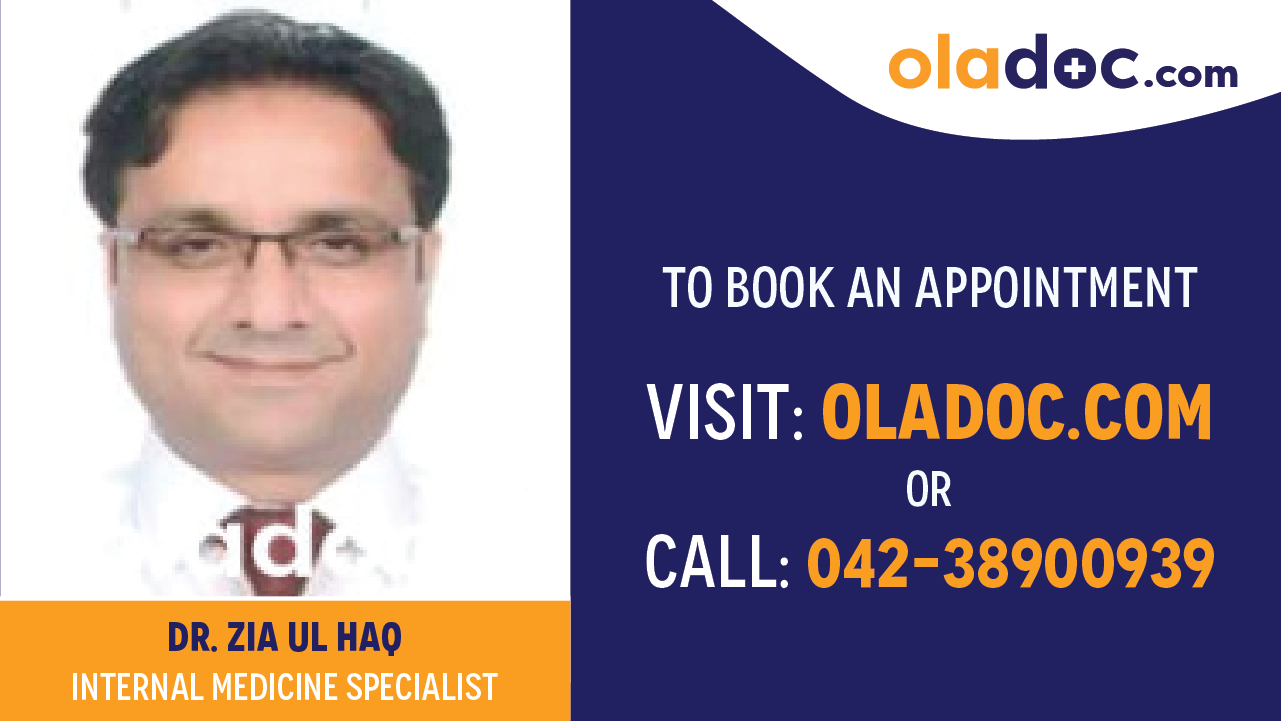 oladoc.com

TO BOOK AN APPOINTMENT

VISIT: OLADOC.COM

OR

CALL: 042-38900939

DR. ZIA UL HAQ
INTERNAL MEDICINE SPECIALIST